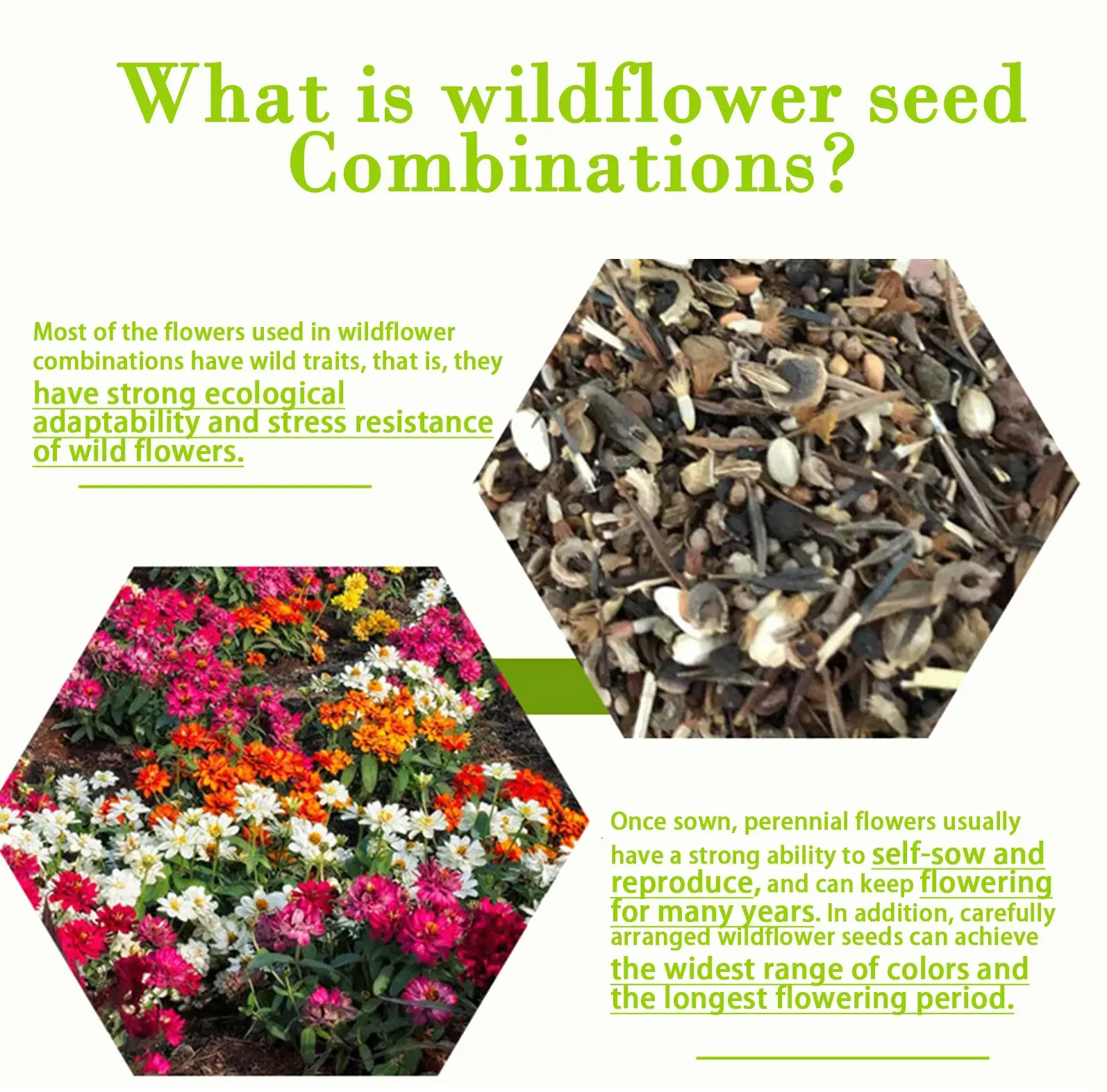 What is wildflower seed Combinations?

Most of the flowers used in wildflower combinations have wild traits, that is, they have strong ecological adaptability and stress resistance of wild flowers.

Once sown, perennial flowers usually have a strong ability to self-sow and reproduce, and can keep flowering for many years. In addition, carefully arranged wildflower seeds can achieve the widest range of colors and the longest flowering period.